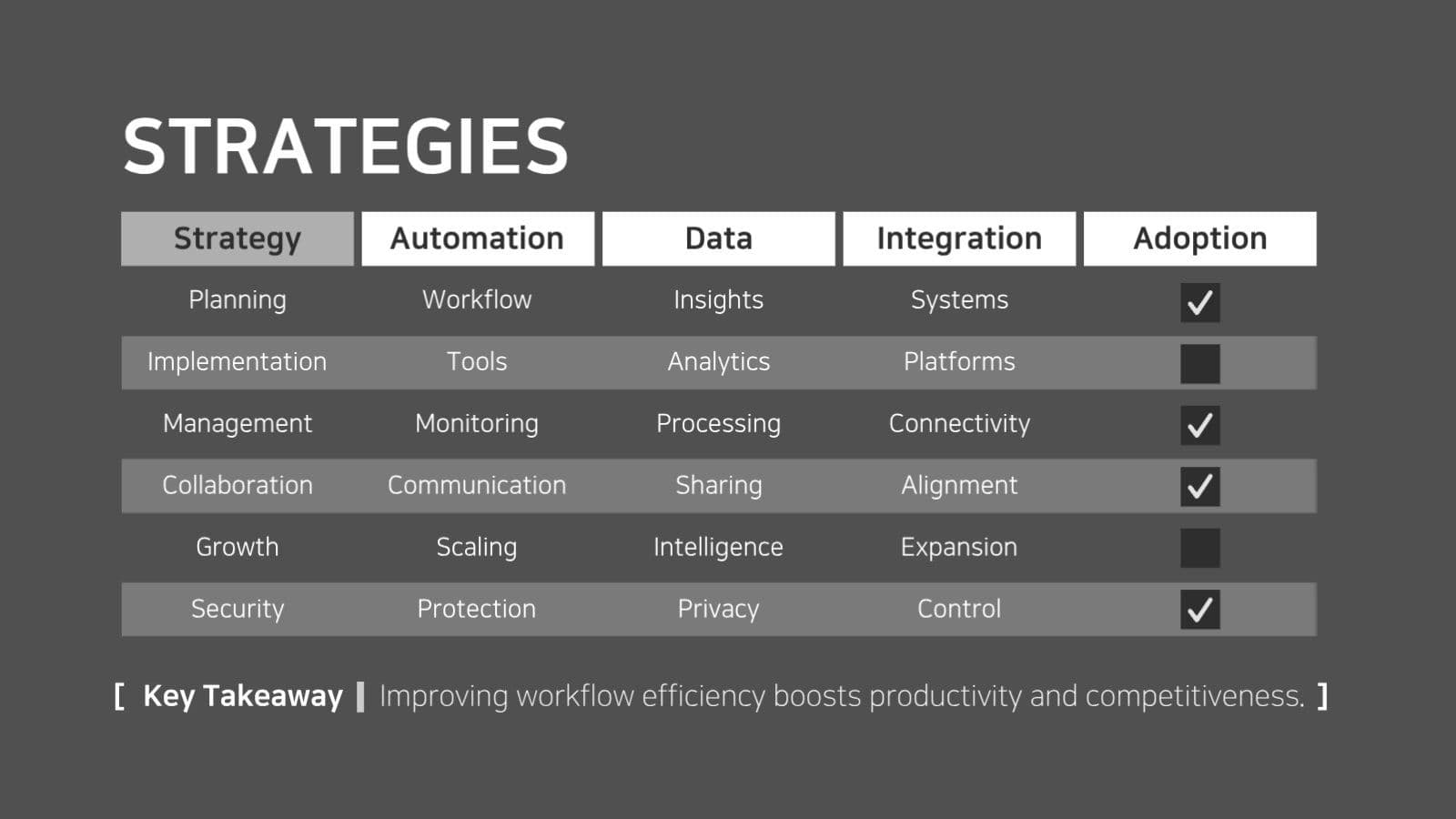 STRATEGIES

| Strategy | Automation | Data | Integration | Adoption |
|---|---|---|---|---|
| Planning | Workflow | Insights | Systems | ✓ |
| Implementation | Tools | Analytics | Platforms | |
| Management | Monitoring | Processing | Connectivity | ✓ |
| Collaboration | Communication | Sharing | Alignment | ✓ |
| Growth | Scaling | Intelligence | Expansion | |
| Security | Protection | Privacy | Control | ✓ |

[ Key Takeaway | Improving workflow efficiency boosts productivity and competitiveness. ]